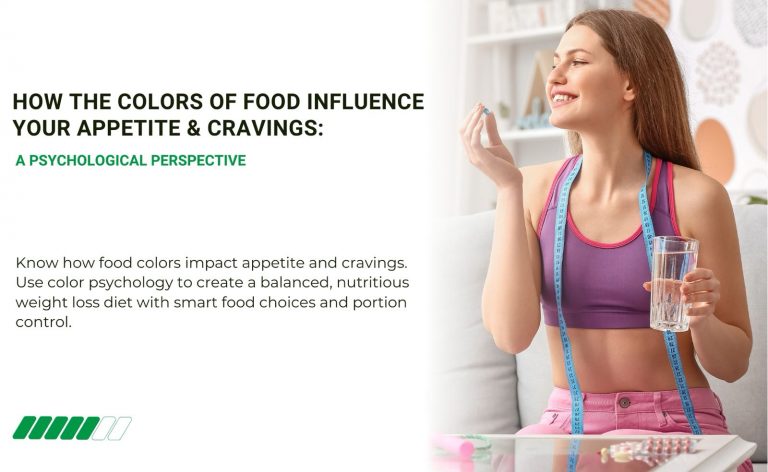 HOW THE COLORS OF FOOD INFLUENCE YOUR APPETITE & CRAVINGS:

A PSYCHOLOGICAL PERSPECTIVE

Know how food colors impact appetite and cravings. Use color psychology to create a balanced, nutritious weight loss diet with smart food choices and portion control.